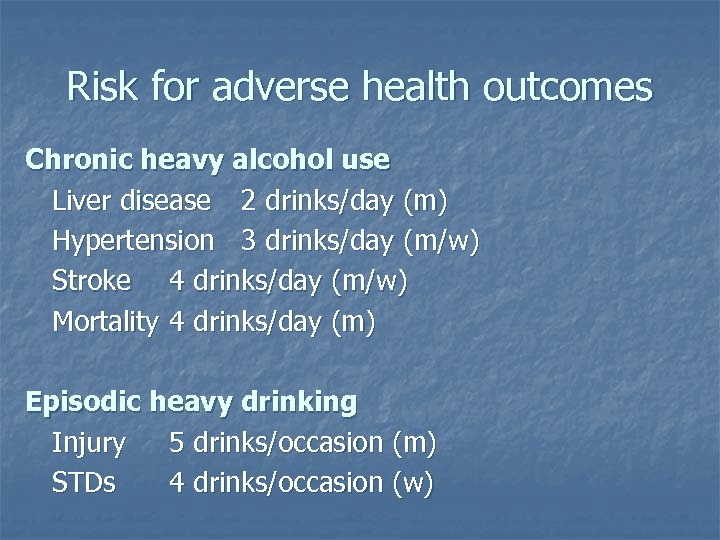 Risk for adverse health outcomes

Chronic heavy alcohol use
Liver disease 2 drinks/day (m)
Hypertension 3 drinks/day (m/w)
Stroke 4 drinks/day (m/w)
Mortality 4 drinks/day (m)

Episodic heavy drinking
Injury 5 drinks/occasion (m)
STDs 4 drinks/occasion (w)